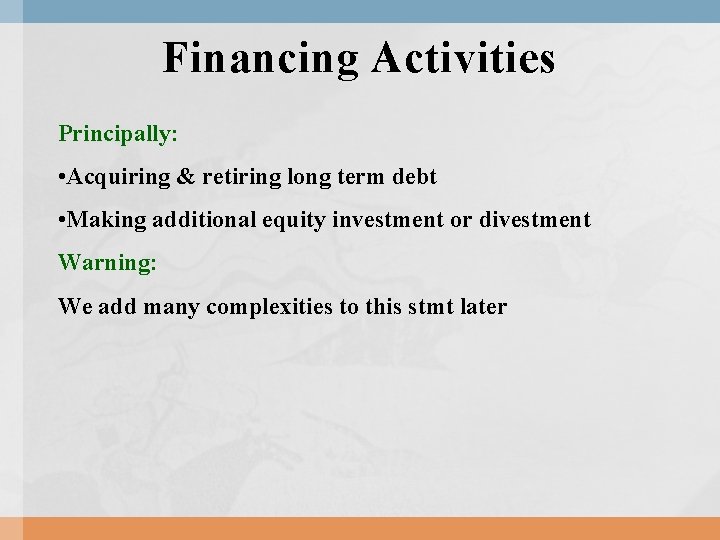 Financing Activities

Principally:

•Acquiring & retiring long term debt

•Making additional equity investment or divestment

Warning:

We add many complexities to this stmt later